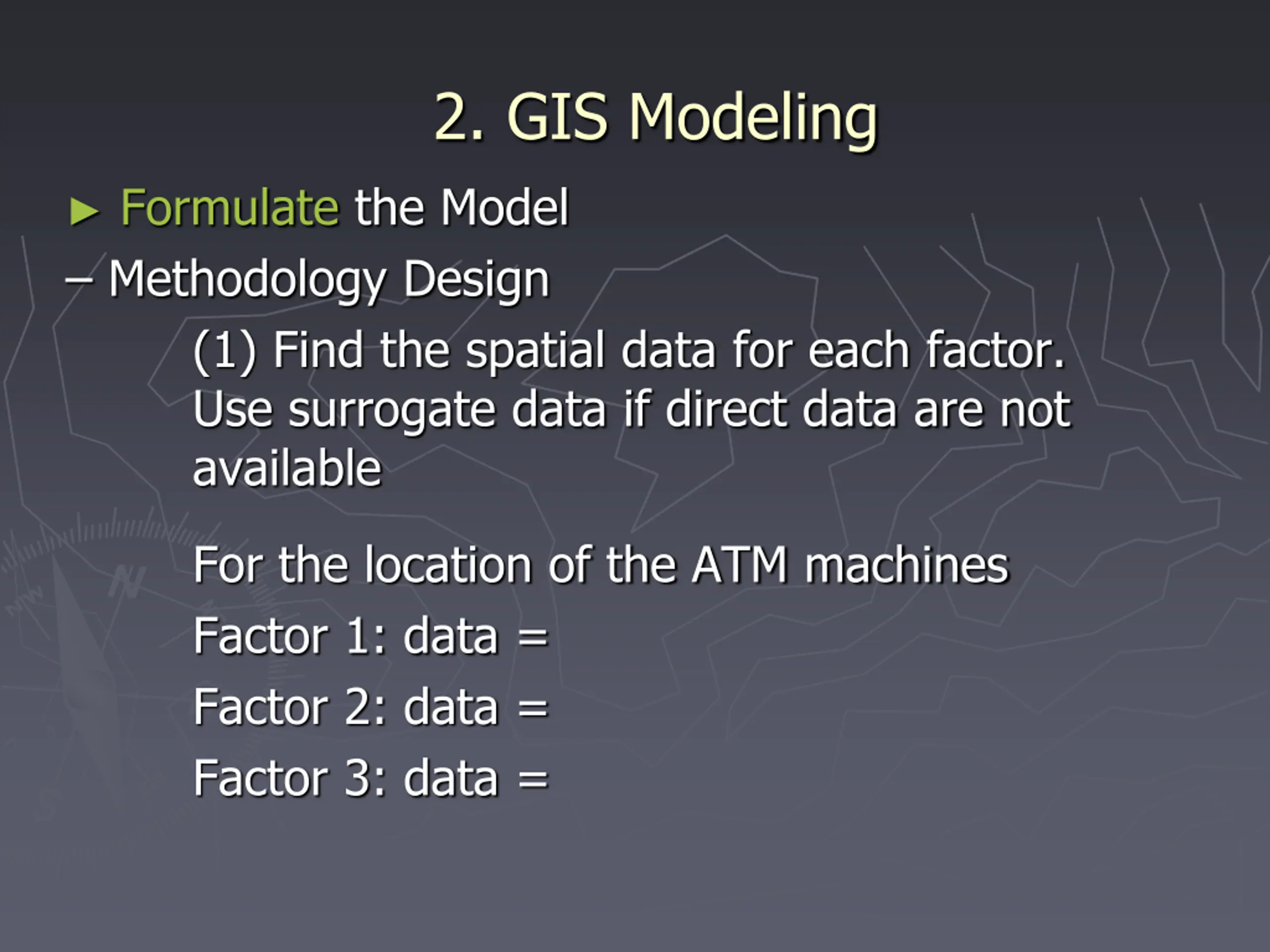 2. GIS Modeling

► Formulate the Model

– Methodology Design

(1) Find the spatial data for each factor. Use surrogate data if direct data are not available

For the location of the ATM machines

Factor 1: data =

Factor 2: data =

Factor 3: data =